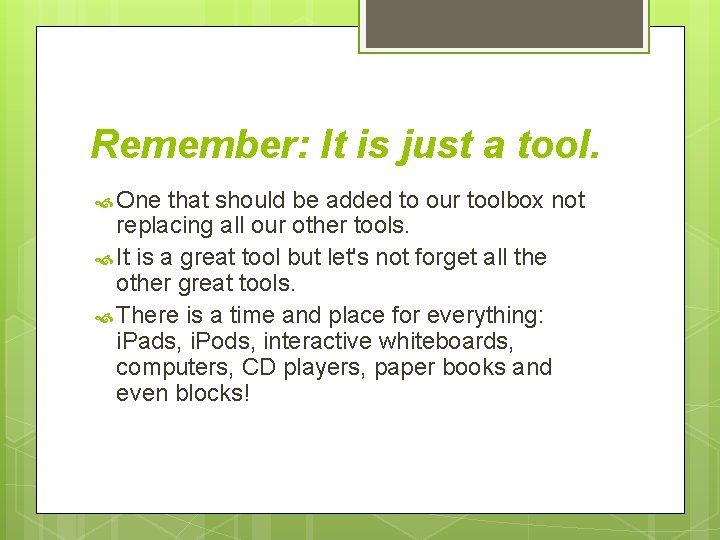 Remember: It is just a tool.

One that should be added to our toolbox not replacing all our other tools.

It is a great tool but let's not forget all the other great tools.

There is a time and place for everything: iPads, iPods, interactive whiteboards, computers, CD players, paper books and even blocks!